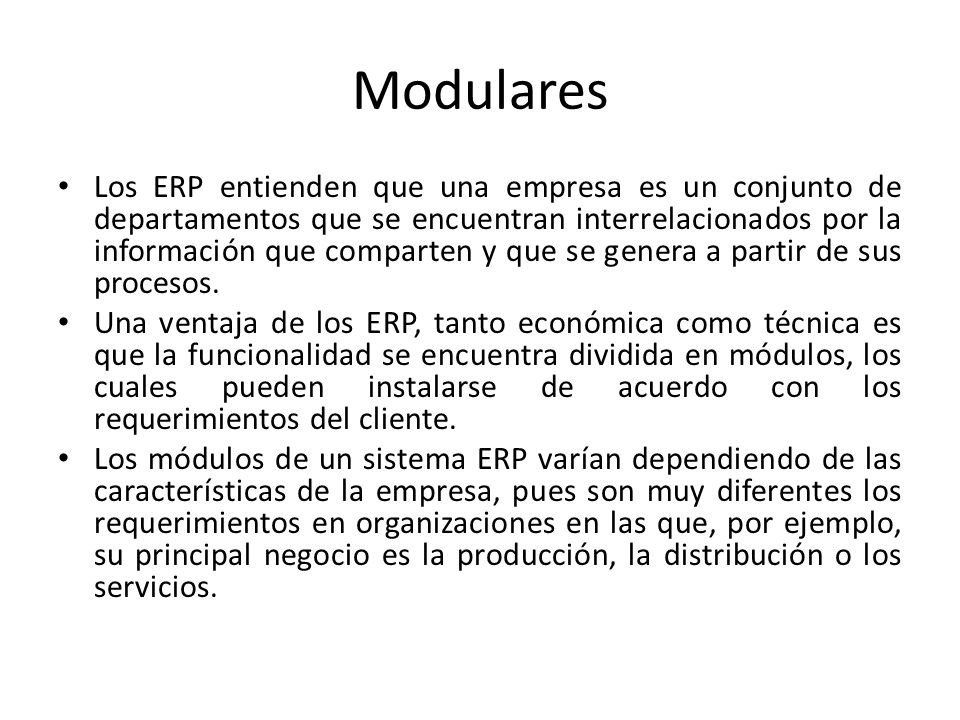 Modulares

• Los ERP entienden que una empresa es un conjunto de departamentos que se encuentran interrelacionados por la información que comparten y que se genera a partir de sus procesos.
• Una ventaja de los ERP, tanto económica como técnica es que la funcionalidad se encuentra dividida en módulos, los cuales pueden instalarse de acuerdo con los requerimientos del cliente.
• Los módulos de un sistema ERP varían dependiendo de las características de la empresa, pues son muy diferentes los requerimientos en organizaciones en las que, por ejemplo, su principal negocio es la producción, la distribución o los servicios.